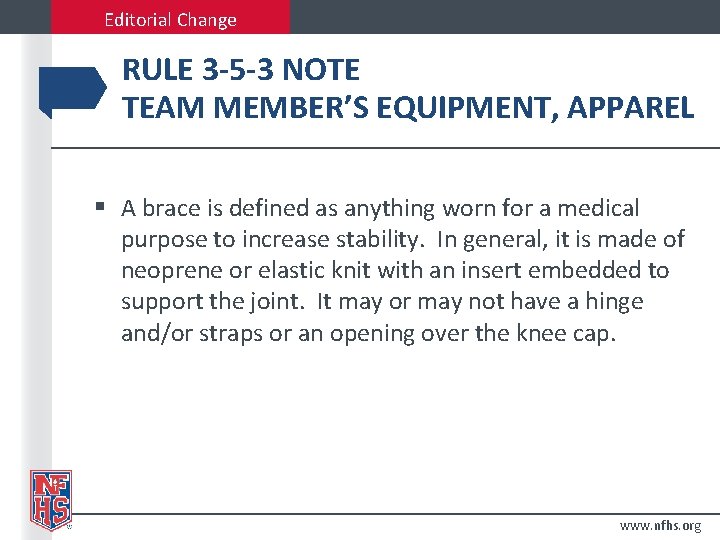 Editorial Change

RULE 3-5-3 NOTE
TEAM MEMBER'S EQUIPMENT, APPAREL

▪ A brace is defined as anything worn for a medical purpose to increase stability. In general, it is made of neoprene or elastic knit with an insert embedded to support the joint. It may or may not have a hinge and/or straps or an opening over the knee cap.

NFHS

www.nfhs.org